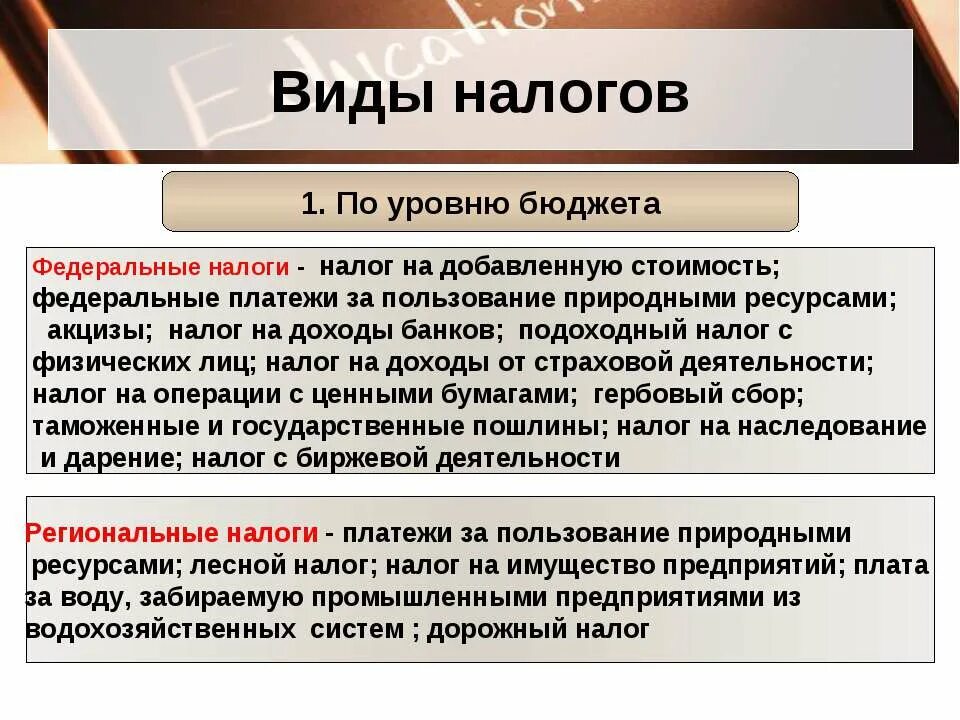 Education

Виды налогов

1. По уровню бюджета

Федеральные налоги - налог на добавленную стоимость; федеральные платежи за пользование природными ресурсами; акцизы; налог на доходы банков; подоходный налог с физических лиц; налог на доходы от страховой деятельности; налог на операции с ценными бумагами; гербовый сбор; таможенные и государственные пошлины; налог на наследование и дарение; налог с биржевой деятельности

Региональные налоги - платежи за пользование природными ресурсами; лесной налог; налог на имущество предприятий; плата за воду, забираемую промышленными предприятиями из водохозяйственных систем ; дорожный налог